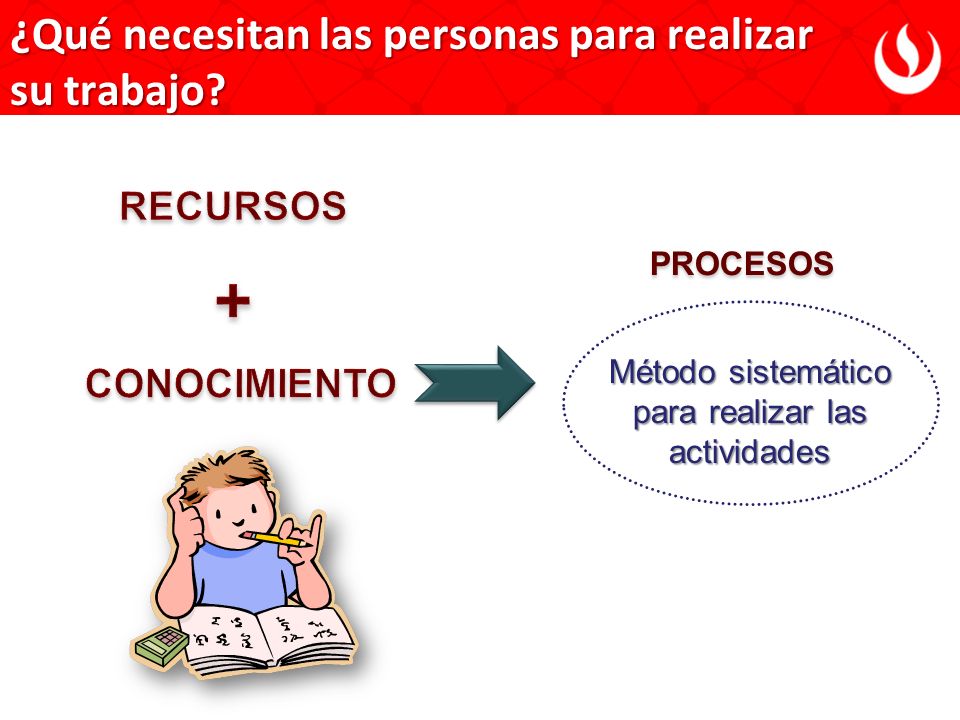 ¿Qué necesitan las personas para realizar su trabajo?

RECURSOS

+

CONOCIMIENTO

PROCESOS

Método sistemático para realizar las actividades